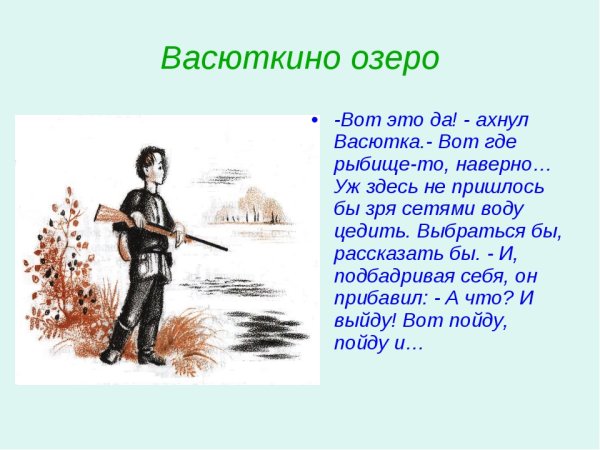 Васюткино озеро

• -Вот это да! - ахнул Васютка.- Вот где рыбище-то, наверно… Уж здесь не пришлось бы зря сетями воду цедить. Выбраться бы, рассказать бы. - И, подбадривая себя, он прибавил: - А что? И выйду! Вот пойду, пойду и…